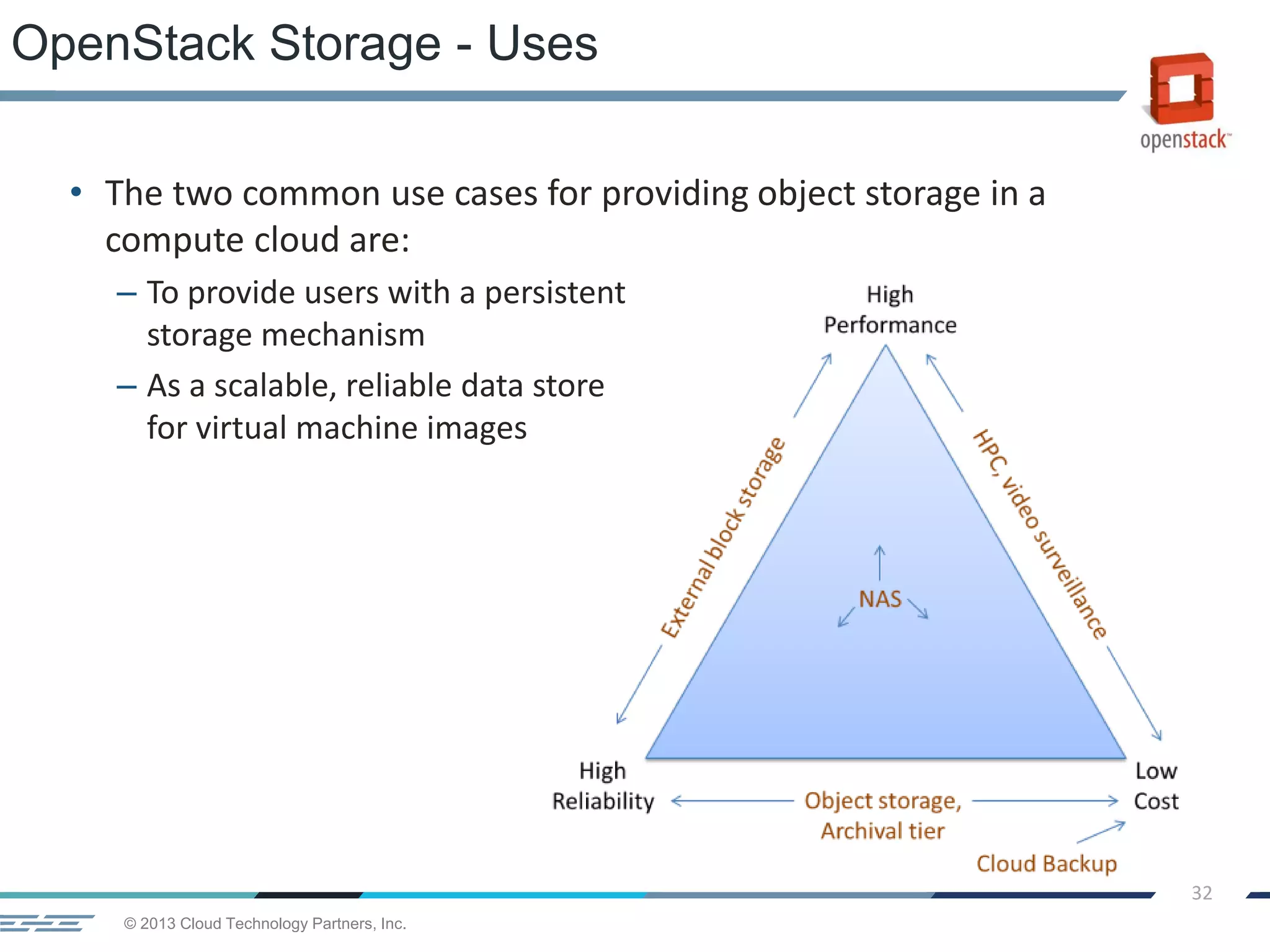 OpenStack Storage - Uses

openstack™

• The two common use cases for providing object storage in a compute cloud are:

– To provide users with a persistent storage mechanism

– As a scalable, reliable data store for virtual machine images

High Performance

External block storage

HPC, video surveillance

NAS

High Reliability

Object storage, Archival tier

Low Cost

Cloud Backup

32

© 2013 Cloud Technology Partners, Inc.